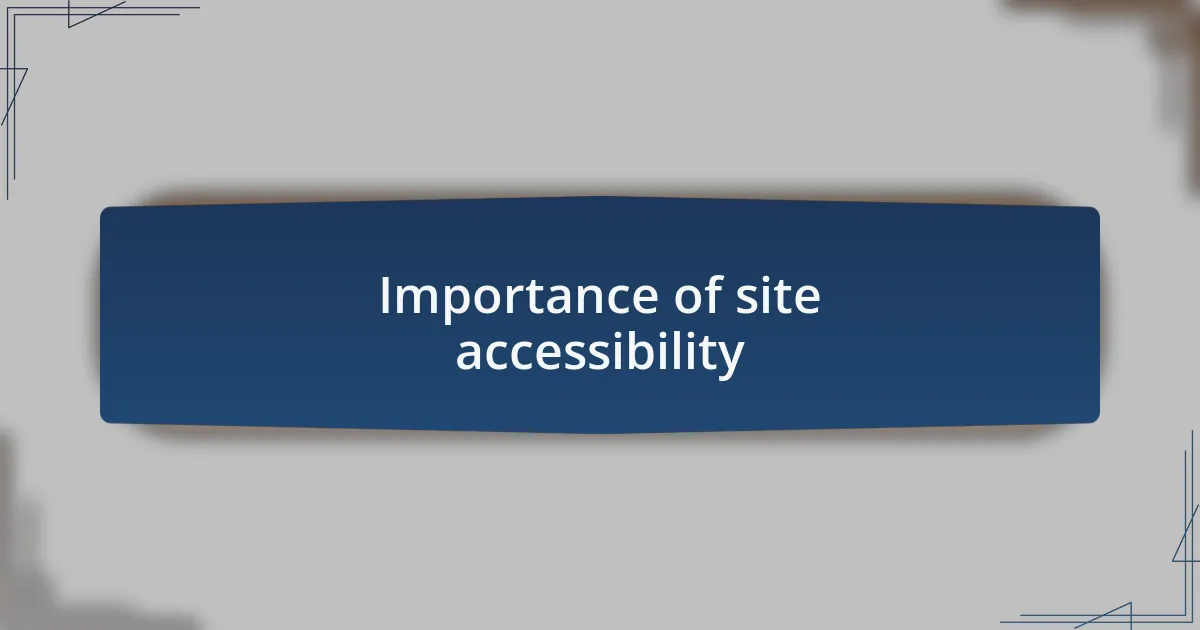 Importance of site accessibility